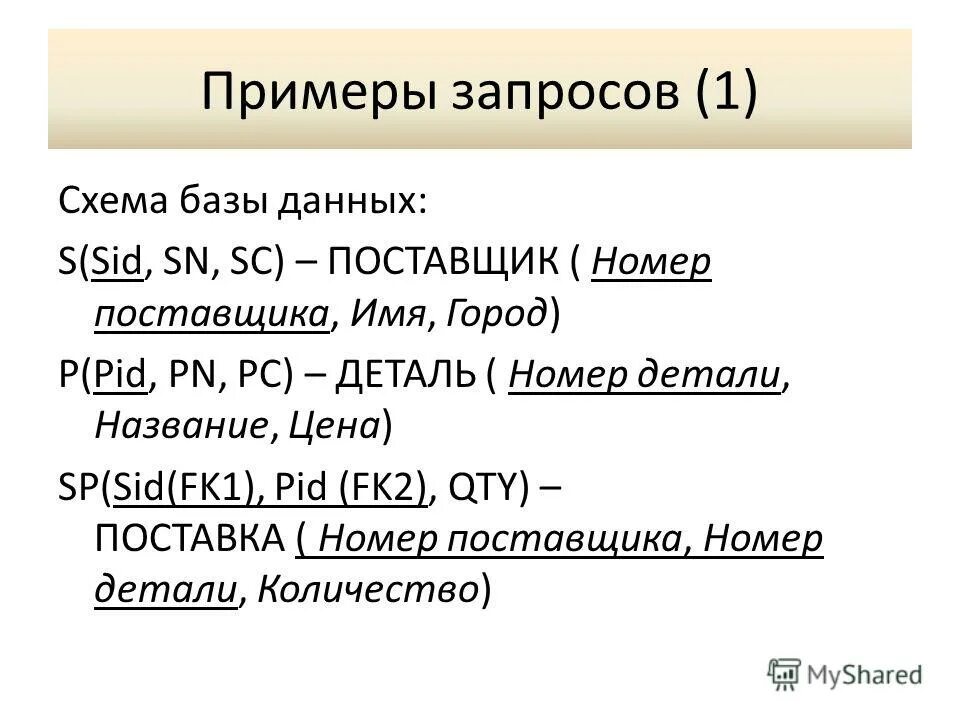 Примеры запросов (1)

Схема базы данных:

S(Sid, SN, SC) – ПОСТАВЩИК ( Номер поставщика, Имя, Город)

P(Pid, PN, PC) – ДЕТАЛЬ ( Номер детали, Название, Цена)

SP(Sid(FK1), Pid (FK2), QTY) – ПОСТАВКА ( Номер поставщика, Номер детали, Количество)

MyShared